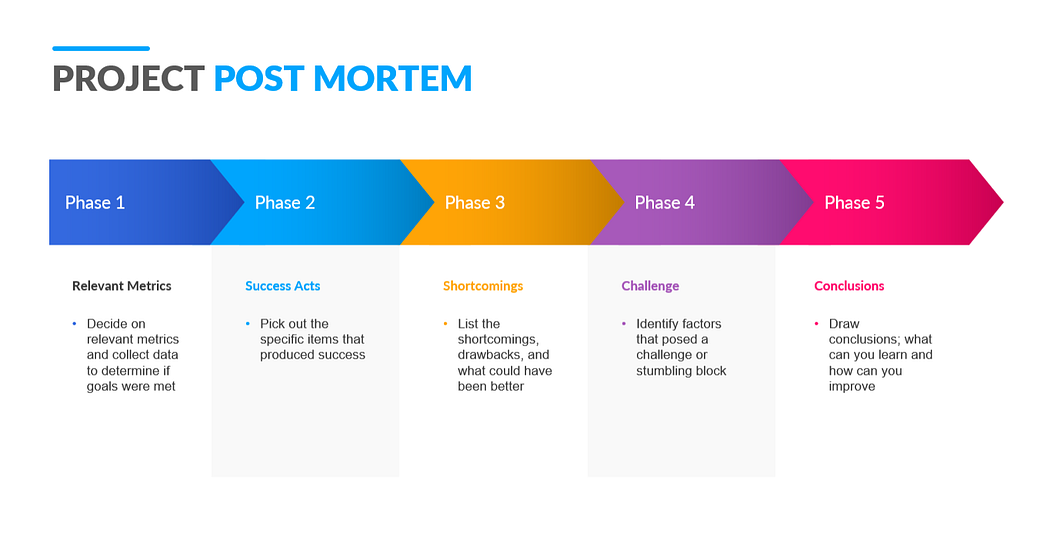 PROJECT POST MORTEM

Phase 1

Phase 2

Phase 3

Phase 4

Phase 5

Relevant Metrics

• Decide on relevant metrics and collect data to determine if goals were met

Success Acts

• Pick out the specific items that produced success

Shortcomings

• List the shortcomings, drawbacks, and what could have been better

Challenge

• Identify factors that posed a challenge or stumbling block

Conclusions

• Draw conclusions; what can you learn and how can you improve